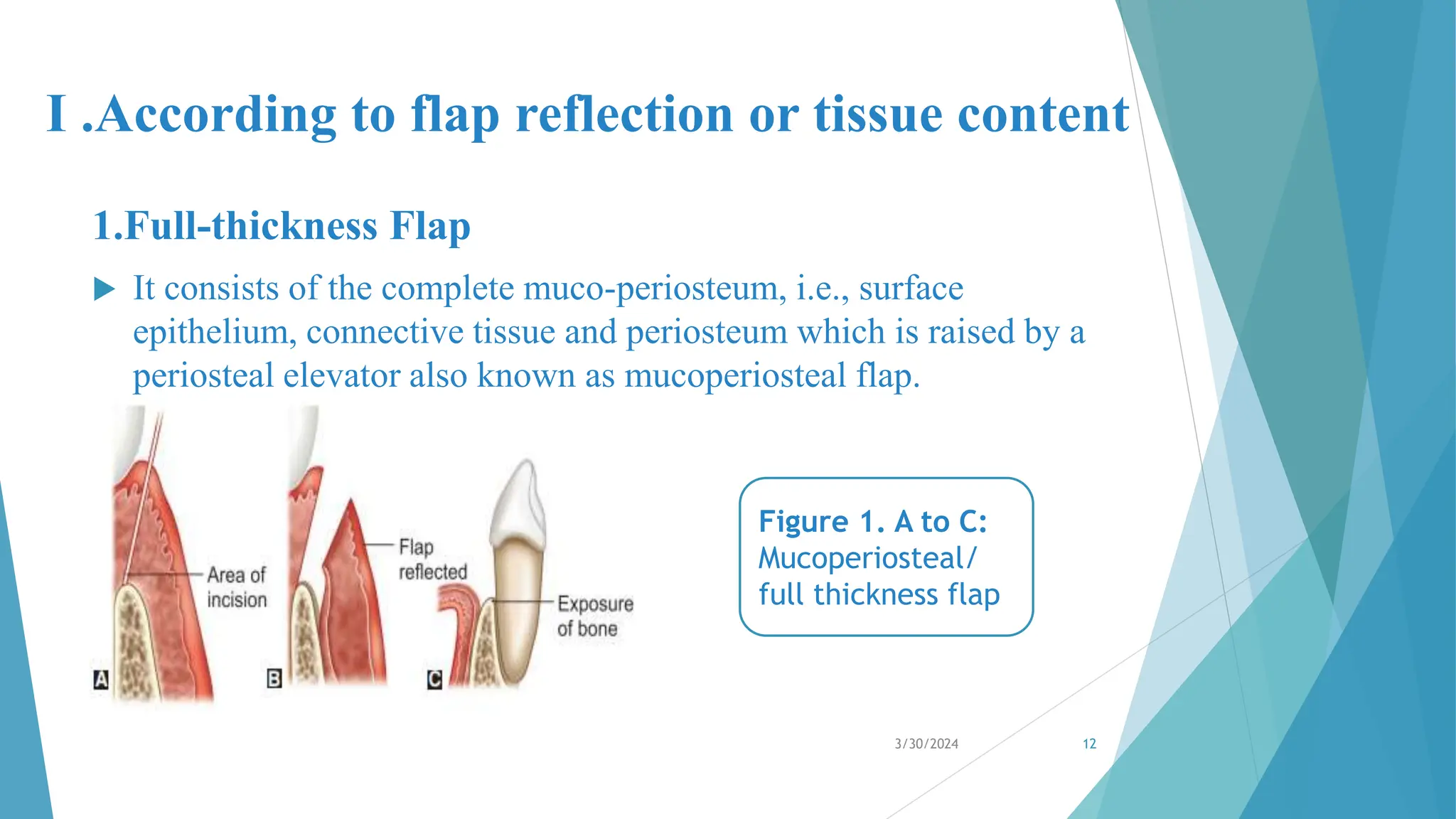 I .According to flap reflection or tissue content

1.Full-thickness Flap

▶ It consists of the complete muco-periosteum, i.e., surface epithelium, connective tissue and periosteum which is raised by a periosteal elevator also known as mucoperiosteal flap.

Area of incision

A

Flap reflected

B

Exposure of bone

C

Figure 1. A to C: Mucoperiosteal/ full thickness flap

3/30/2024

12